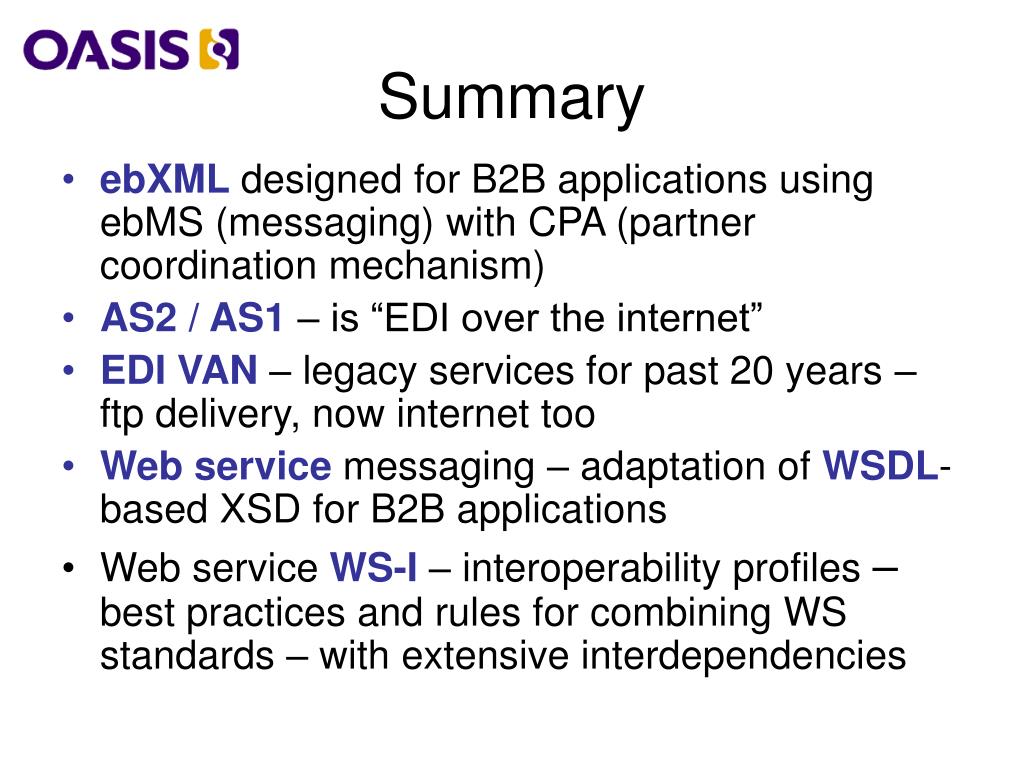 OASIS

Summary

• ebXML designed for B2B applications using ebMS (messaging) with CPA (partner coordination mechanism)
• AS2 / AS1 – is “EDI over the internet”
• EDI VAN – legacy services for past 20 years – ftp delivery, now internet too
• Web service messaging – adaptation of WSDL-based XSD for B2B applications
• Web service WS-I – interoperability profiles – best practices and rules for combining WS standards – with extensive interdependencies